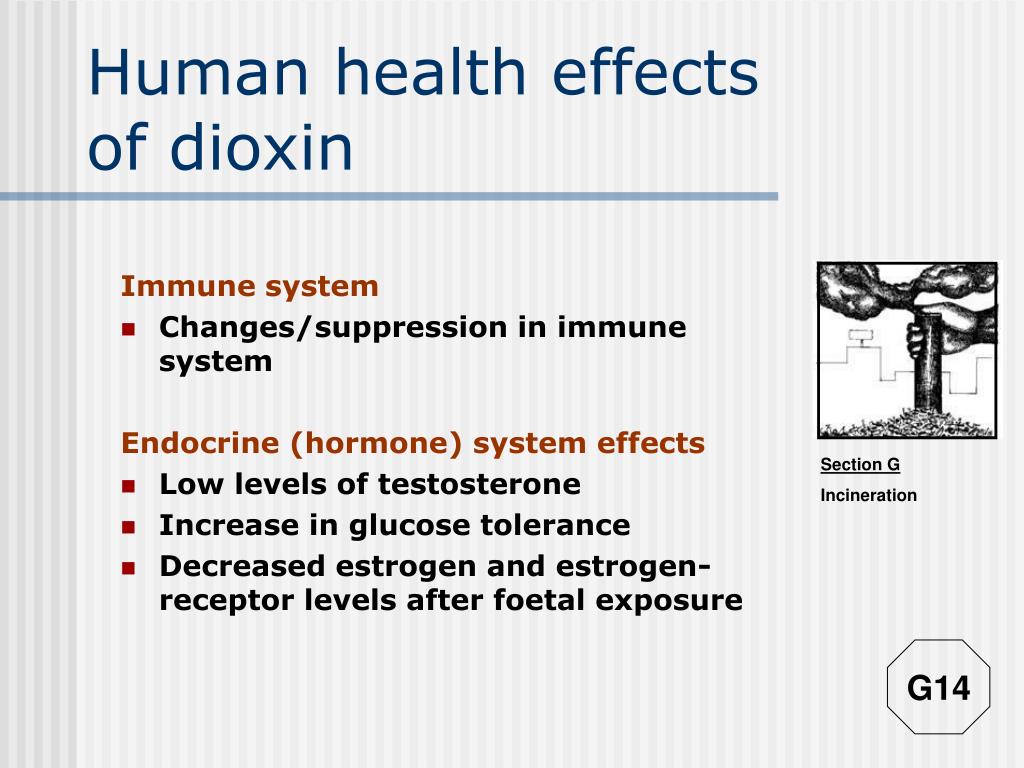 Human health effects of dioxin

Immune system
- Changes/suppression in immune system

Endocrine (hormone) system effects
- Low levels of testosterone
- Increase in glucose tolerance
- Decreased estrogen and estrogen-receptor levels after foetal exposure

Section G
Incineration

G14